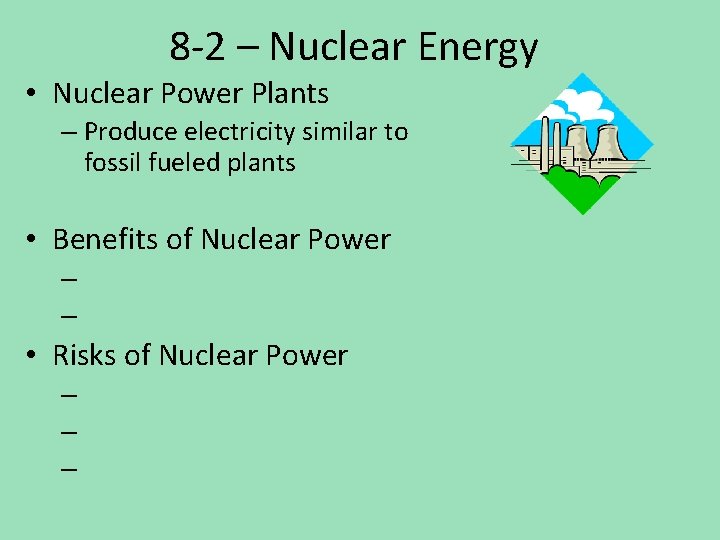 8-2 – Nuclear Energy

• Nuclear Power Plants
  – Produce electricity similar to fossil fueled plants

• Benefits of Nuclear Power
  –
  –

• Risks of Nuclear Power
  –
  –
  –